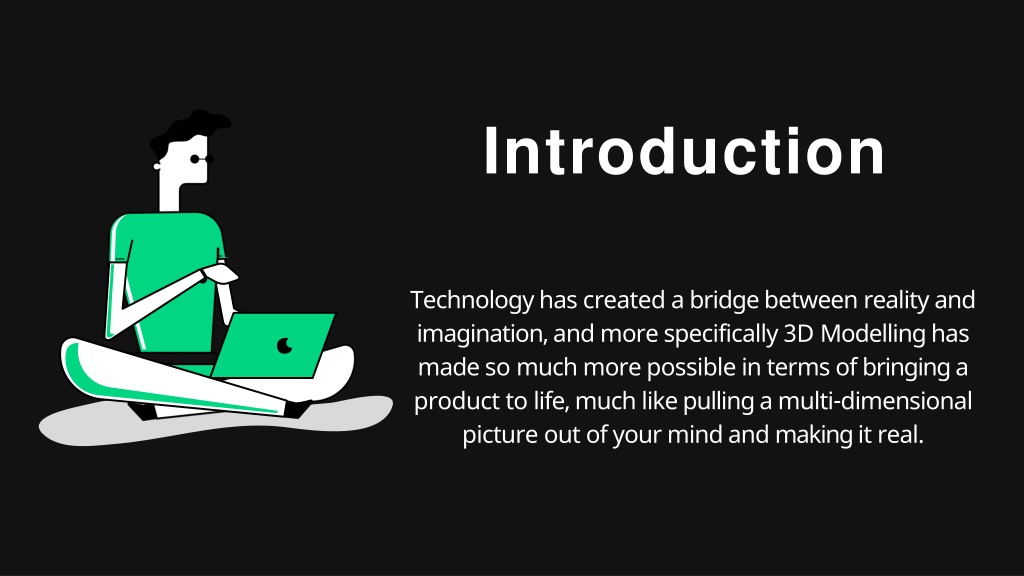 Introduction

Technology has created a bridge between reality and imagination, and more specifically 3D Modelling has made so much more possible in terms of bringing a product to life, much like pulling a multi-dimensional picture out of your mind and making it real.